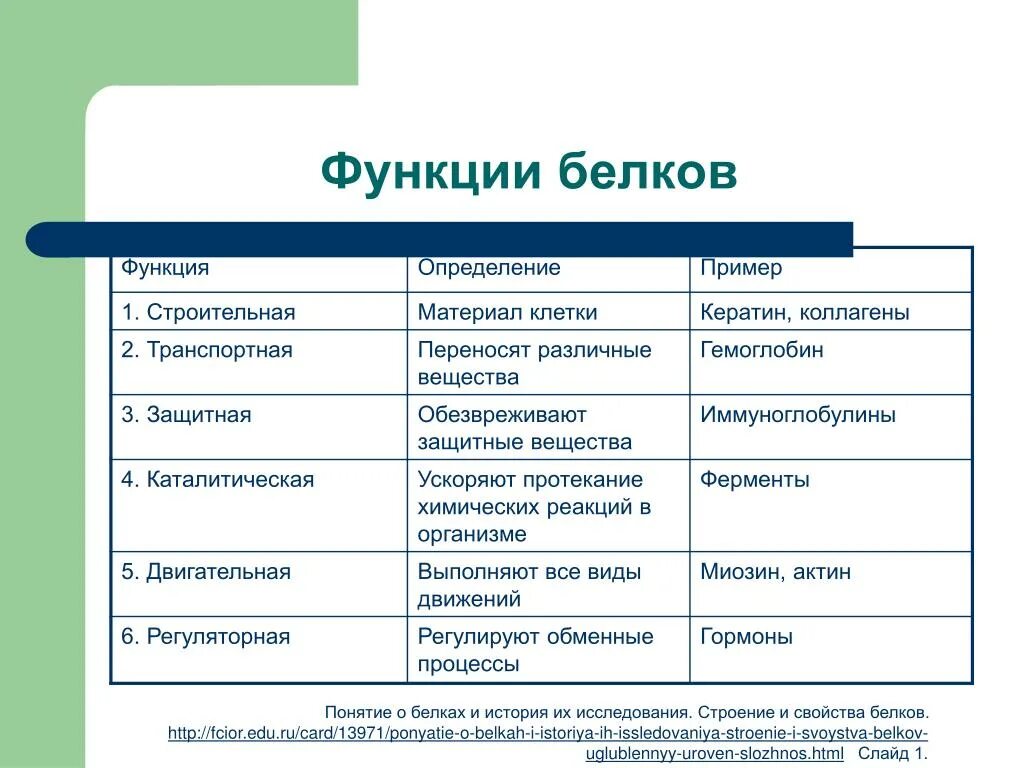 Функции белков

| Функция | Определение | Пример |
|---|---|---|
| 1. Строительная | Материал клетки | Кератин, коллагены |
| 2. Транспортная | Переносят различные вещества | Гемоглобин |
| 3. Защитная | Обезвреживают защитные вещества | Иммуноглобулины |
| 4. Каталитическая | Ускоряют протекание химических реакций в организме | Ферменты |
| 5. Двигательная | Выполняют все виды движений | Миозин, актин |
| 6. Регуляторная | Регулируют обменные процессы | Гормоны |

Понятие о белках и история их исследования. Строение и свойства белков. http://fcior.edu.ru/card/13971/ponyatie-o-belkah-i-istoriya-ih-issledovaniya-stroenie-i-svoystva-belkov-uglublennyy-uroven-slozhnos.html Слайд 1.